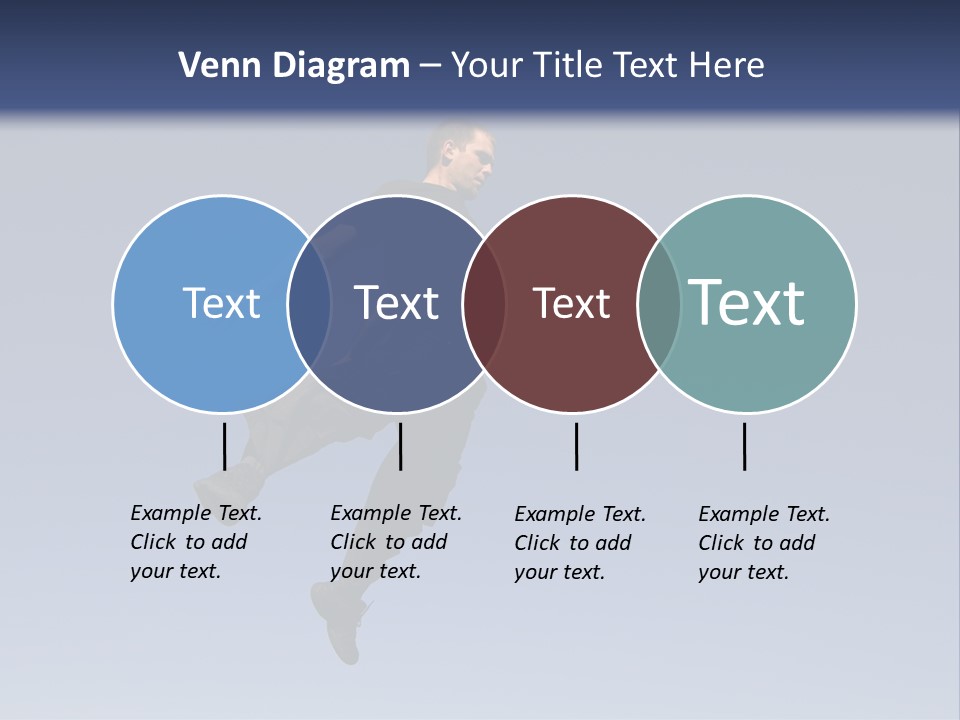 Venn Diagram – Your Title Text Here

Text

Text

Text

Text

Example Text. Click to add your text.

Example Text. Click to add your text.

Example Text. Click to add your text.

Example Text. Click to add your text.